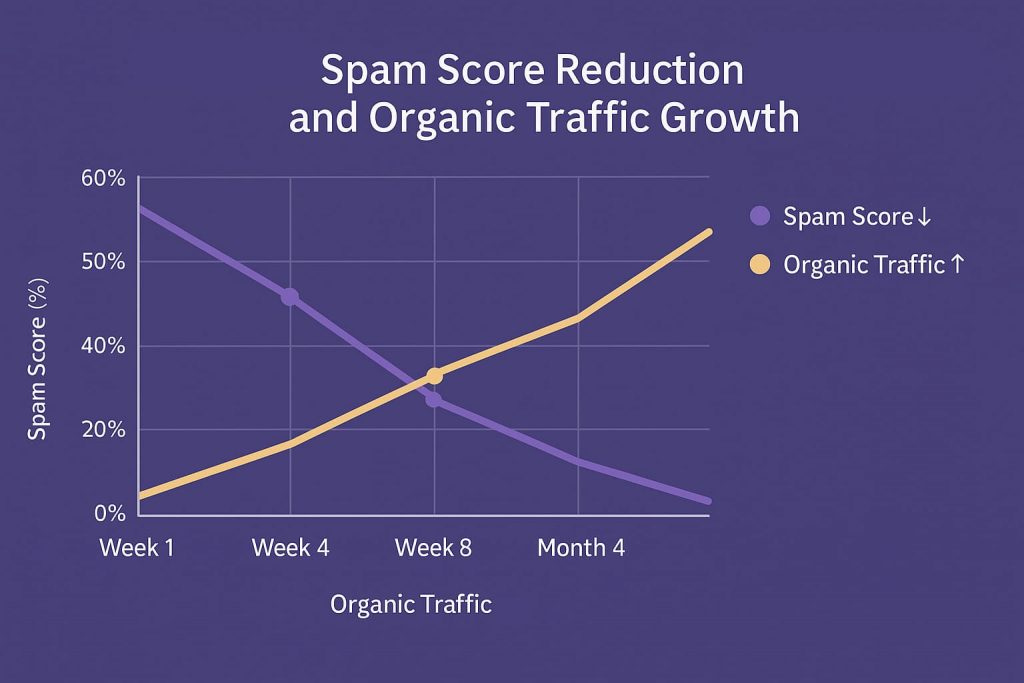 Spam Score Reduction and Organic Traffic Growth

Spam Score (%)

60%
50%
40%
20%
0%

Week 1
Week 4
Week 8
Month 4

Organic Traffic

Spam Score↓
Organic Traffic↑